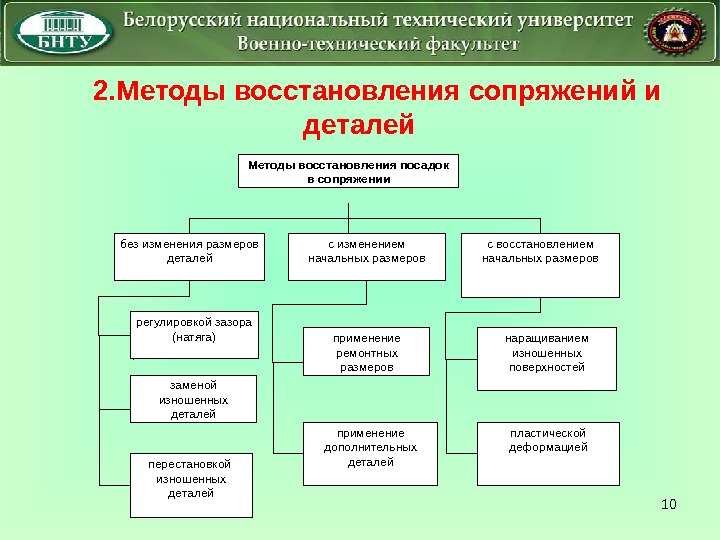 БНТУ

Белорусский национальный технический университет
Военно-технический факультет

2.Методы восстановления сопряжений и деталей

Методы восстановления посадок в сопряжении

без изменения размеров деталей

регулировкой зазора (натяга)

заменой изношенных деталей

перестановкой изношенных деталей

с изменением начальных размеров

применение ремонтных размеров

применение дополнительных деталей

с восстановлением начальных размеров

наращиванием изношенных поверхностей

пластической деформацией

10